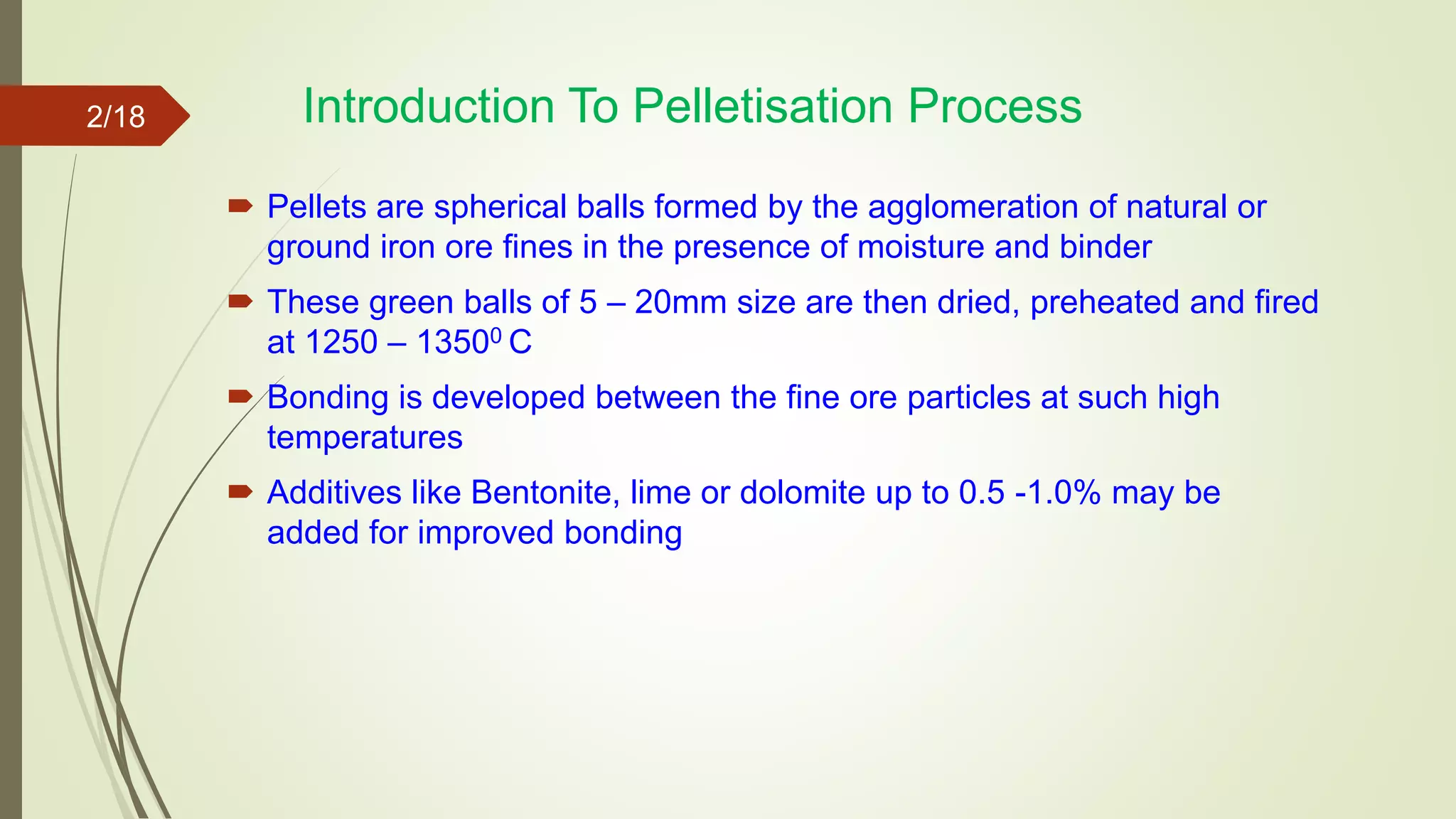 2/18

Introduction To Pelletisation Process

Pellets are spherical balls formed by the agglomeration of natural or ground iron ore fines in the presence of moisture and binder

These green balls of 5 – 20mm size are then dried, preheated and fired at 1250 – $1350^0$ C

Bonding is developed between the fine ore particles at such high temperatures

Additives like Bentonite, lime or dolomite up to 0.5 -1.0% may be added for improved bonding